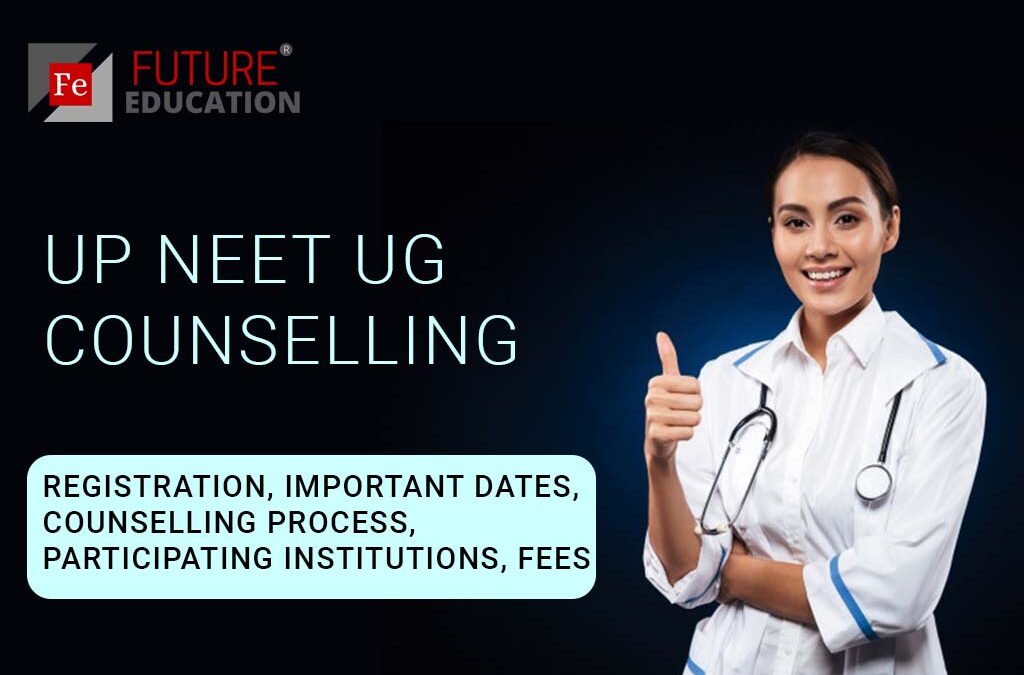 Fe FUTURE® EDUCATION

UP NEET UG COUNSELLING

REGISTRATION, IMPORTANT DATES, COUNSELLING PROCESS, PARTICIPATING INSTITUTIONS, FEES